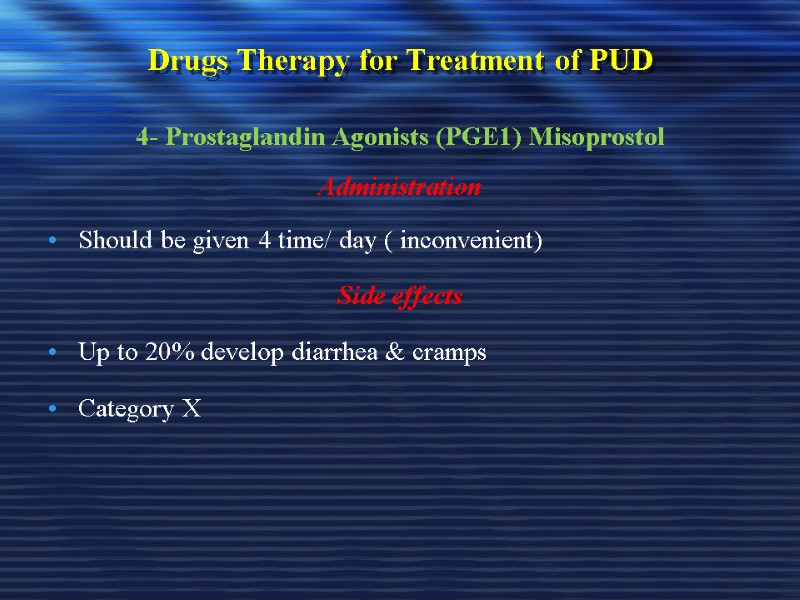 Drugs Therapy for Treatment of PUD

4- Prostaglandin Agonists (PGE1) Misoprostol

Administration

• Should be given 4 time/ day ( inconvenient)

Side effects

• Up to 20% develop diarrhea & cramps

• Category X